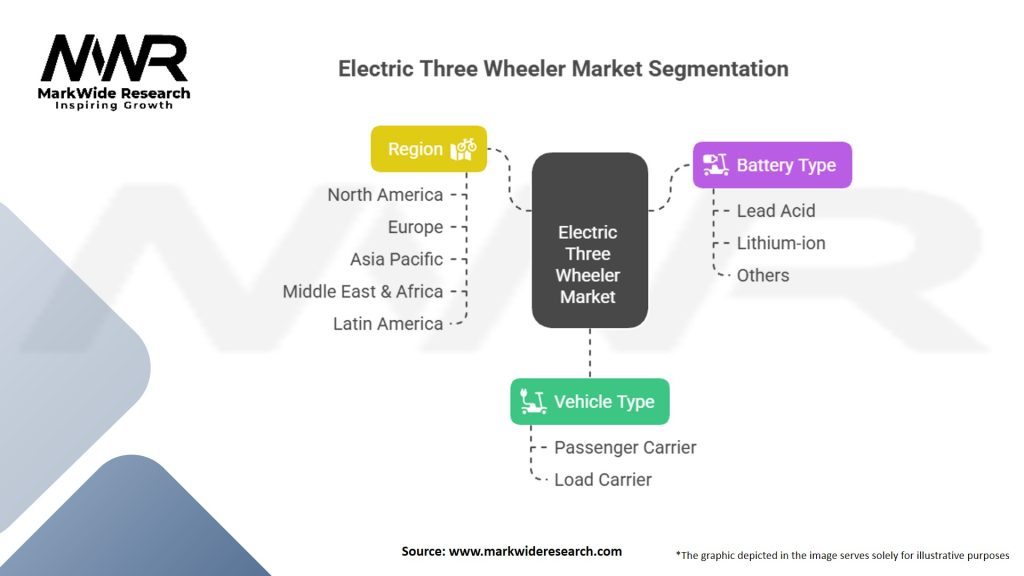 MWR
MarkWide Research
Inspiring Growth

Electric Three Wheeler Market Segmentation

Region
North America
Europe
Asia Pacific
Middle East & Africa
Latin America

Electric Three Wheeler Market

Battery Type
Lead Acid
Lithium-ion
Others

Vehicle Type
Passenger Carrier
Load Carrier

Source: www.markwideresearch.com

*The graphic depicted in the image serves solely for illustrative purposes